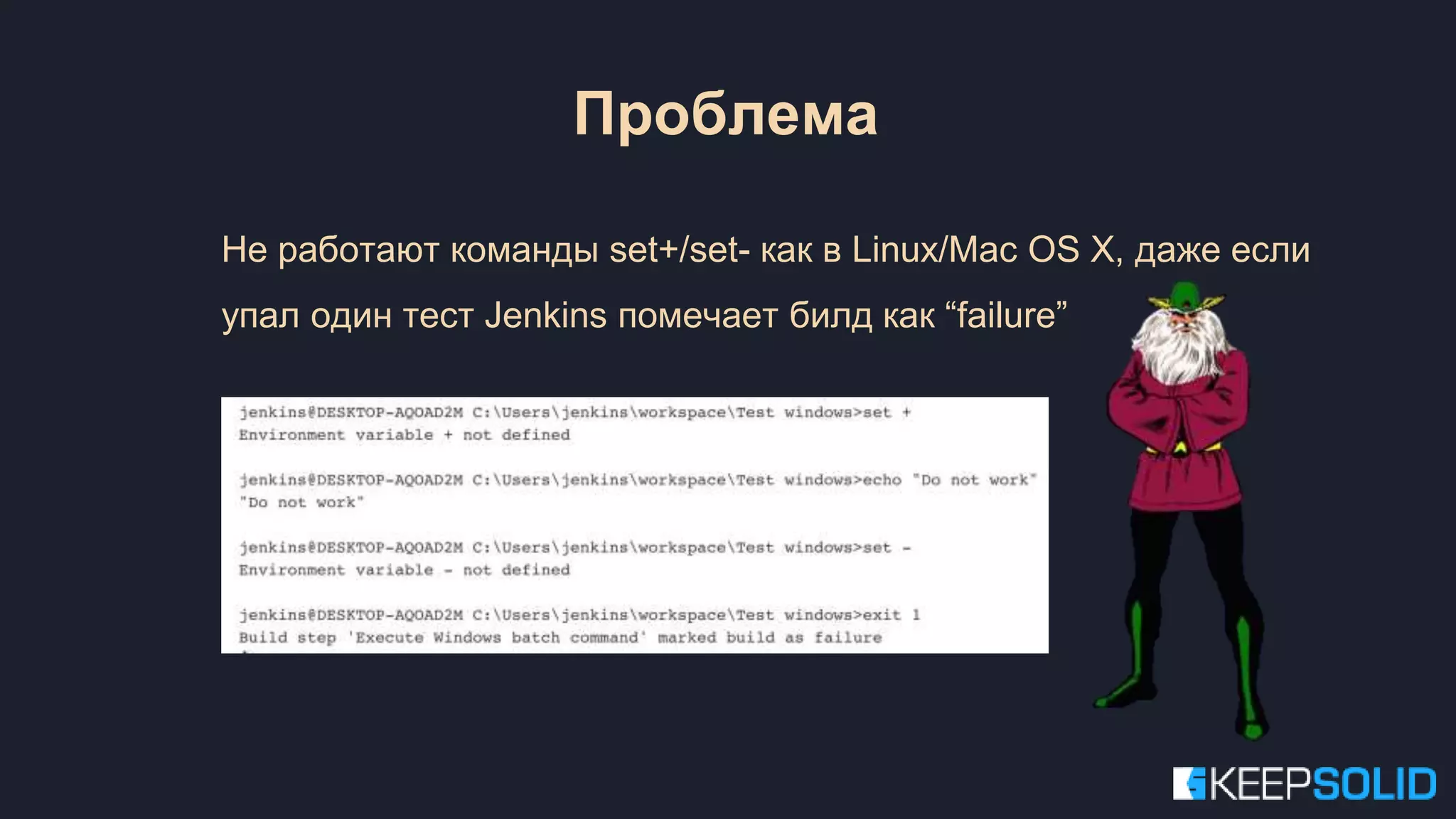 Проблема

Не работают команды set+/set- как в Linux/Mac OS X, даже если упал один тест Jenkins помечает билд как “failure”

jenkins@DESKTOP-AQOAD2M C:\Users\jenkins\workspace\Test windows>set +
Environment variable + not defined

jenkins@DESKTOP-AQOAD2M C:\Users\jenkins\workspace\Test windows>echo "Do not work"
"Do not work"

jenkins@DESKTOP-AQOAD2M C:\Users\jenkins\workspace\Test windows>set -
Environment variable - not defined

jenkins@DESKTOP-AQOAD2M C:\Users\jenkins\workspace\Test windows>exit 1
Build step 'Execute Windows batch command' marked build as failure

KEEPSOLID